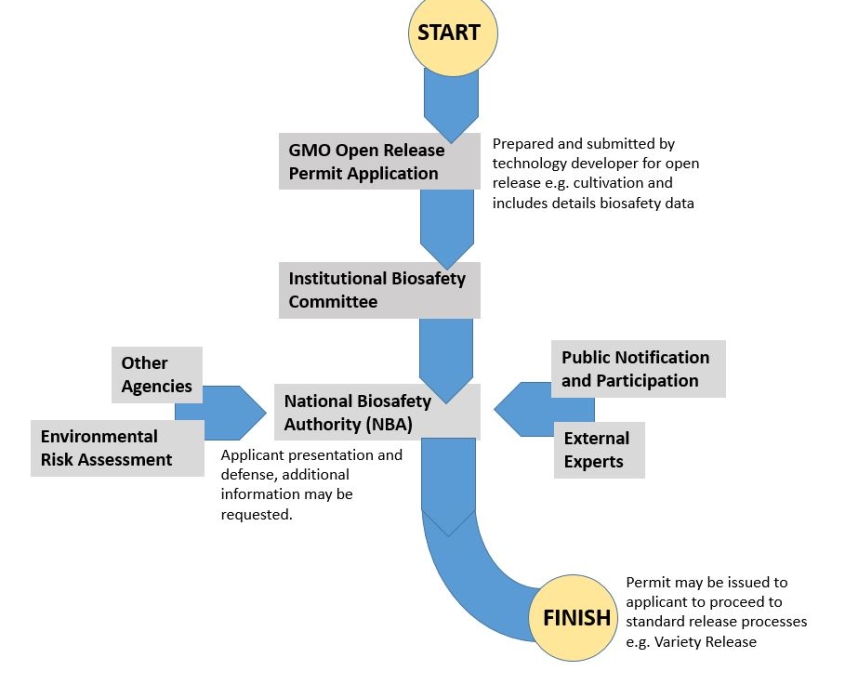 START

GMO Open Release Permit Application

Prepared and submitted by technology developer for open release e.g. cultivation and includes details biosafety data

Institutional Biosafety Committee

Other Agencies

Environmental Risk Assessment

National Biosafety Authority (NBA)

Public Notification and Participation

External Experts

Applicant presentation and defense, additional information may be requested.

FINISH

Permit may be issued to applicant to proceed to standard release processes e.g. Variety Release